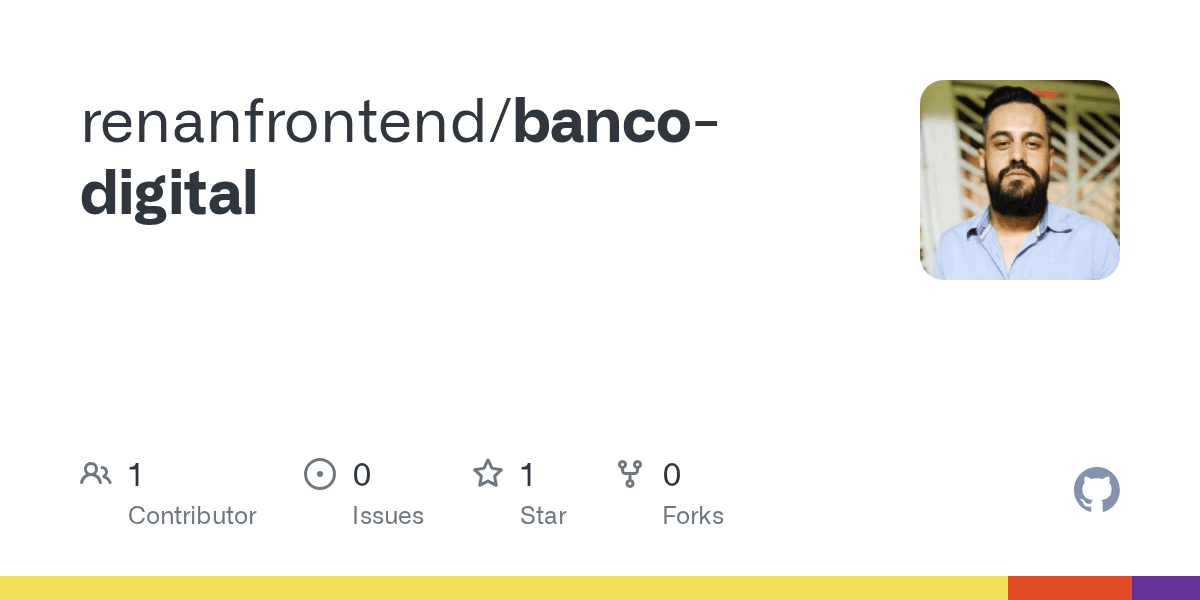 renanfrontend/banco-digital

1
Contributor

0
Issues

1
Star

0
Forks